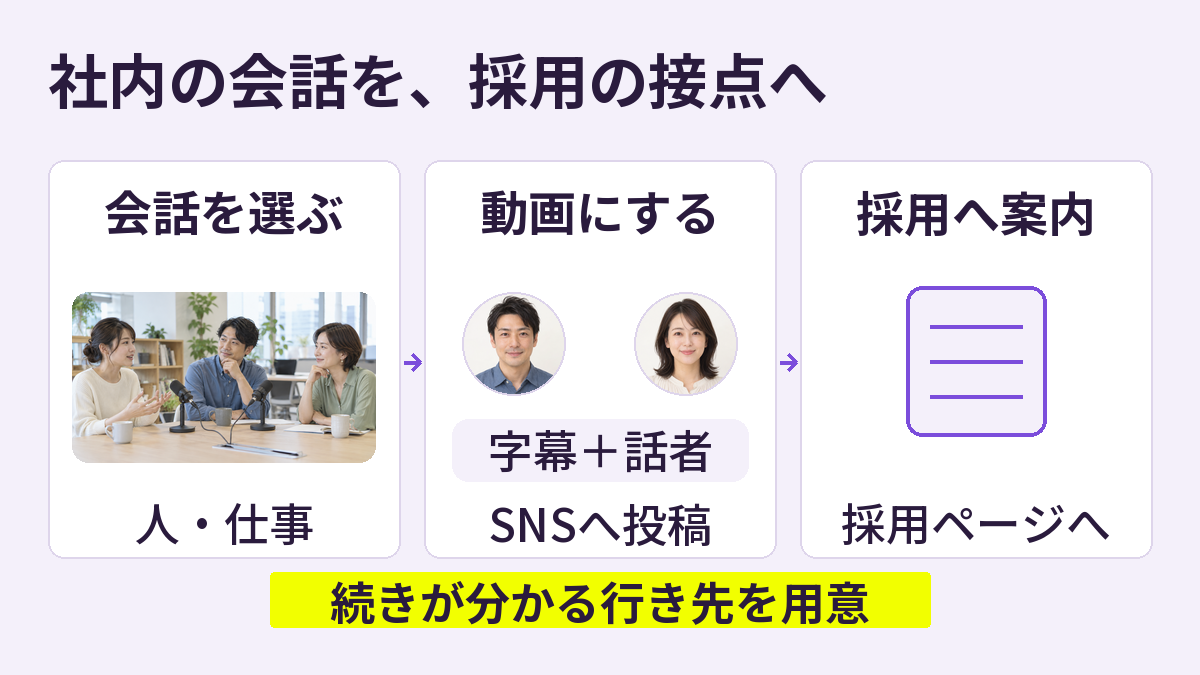 社内の会話を、採用の接点へ

会話を選ぶ

人・仕事

動画にする

字幕＋話者

SNSへ投稿

採用へ案内

採用ページへ

続きが分かる行き先を用意